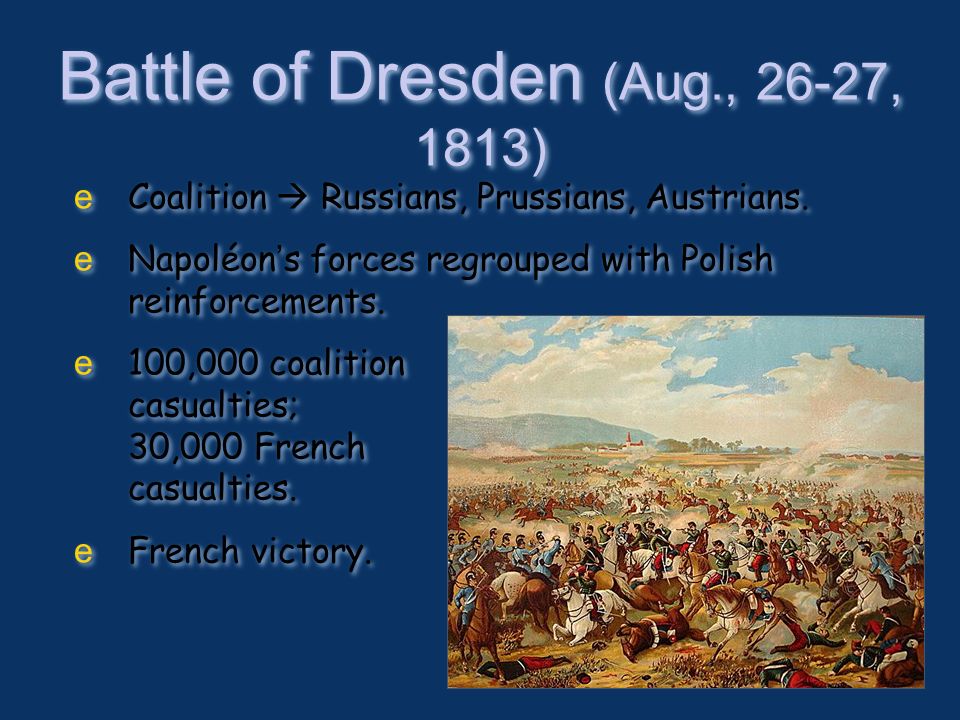 Battle of Dresden (Aug., 26-27, 1813)

e Coalition → Russians, Prussians, Austrians.

e Napoléon's forces regrouped with Polish reinforcements.

e 100,000 coalition casualties; 30,000 French casualties.

e French victory.